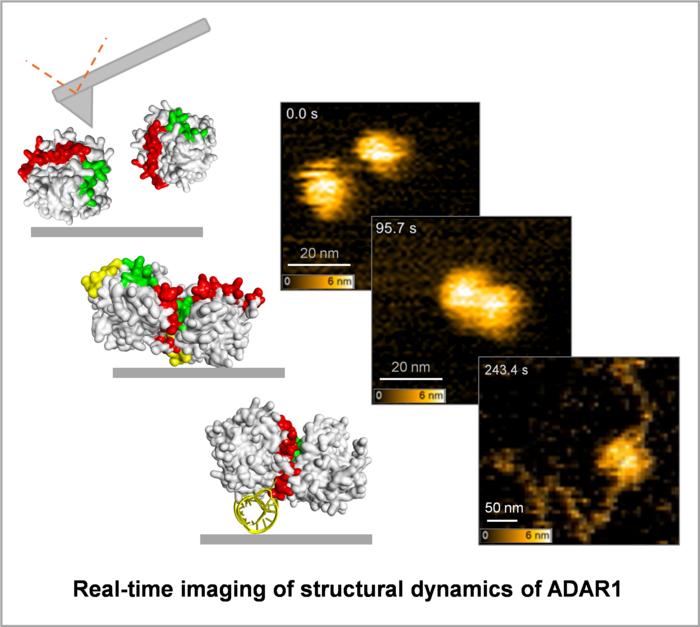 0.0 s

20 nm

0

6 nm

95.7 s

20 nm

0

6 nm

243.4 s

50 nm

0

6 nm

Real-time imaging of structural dynamics of ADAR1